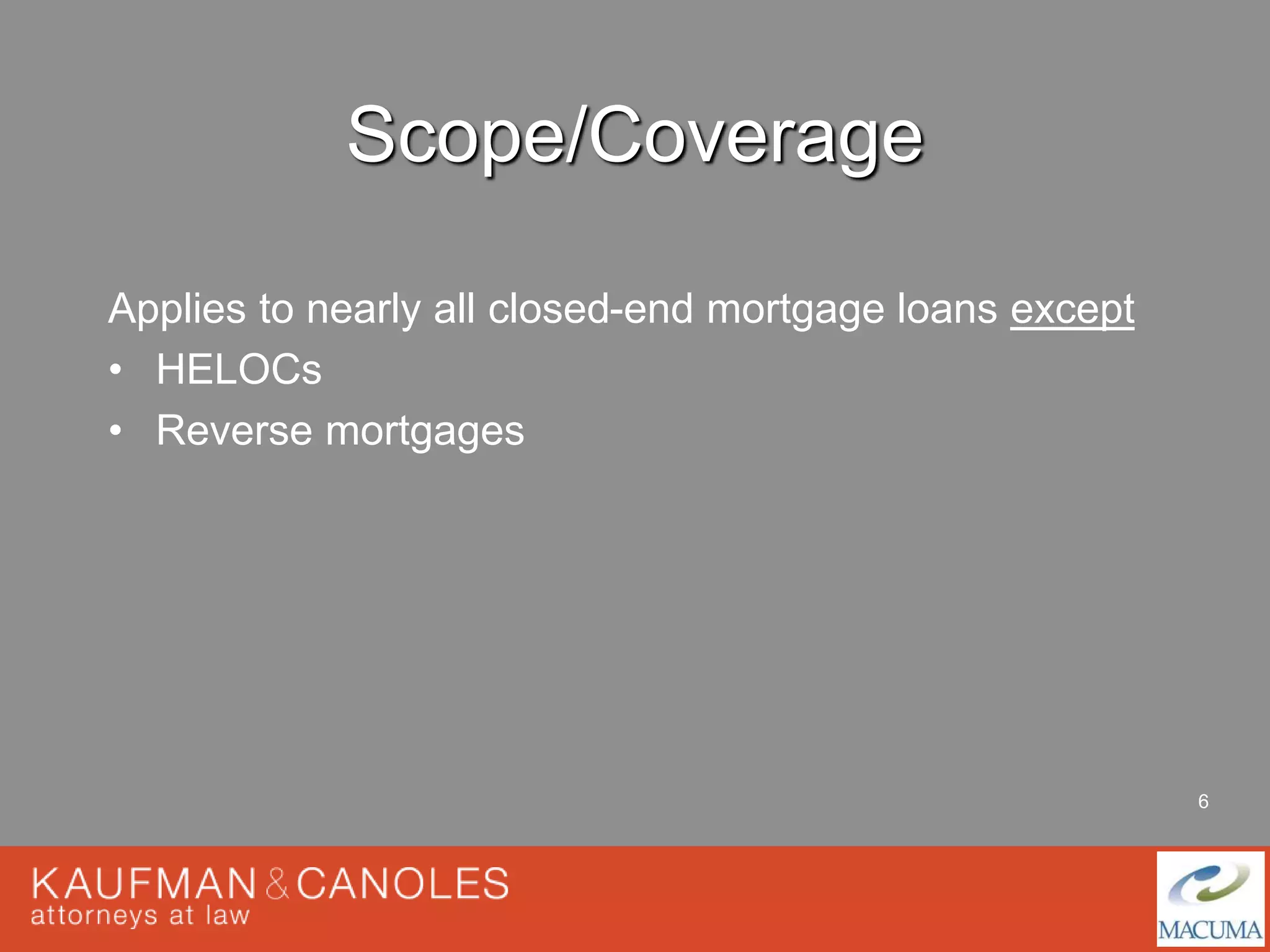 Scope/Coverage

Applies to nearly all closed-end mortgage loans except

• HELOCs
• Reverse mortgages

6

KAUFMAN & CANOLES
attorneys at law

MACUMA